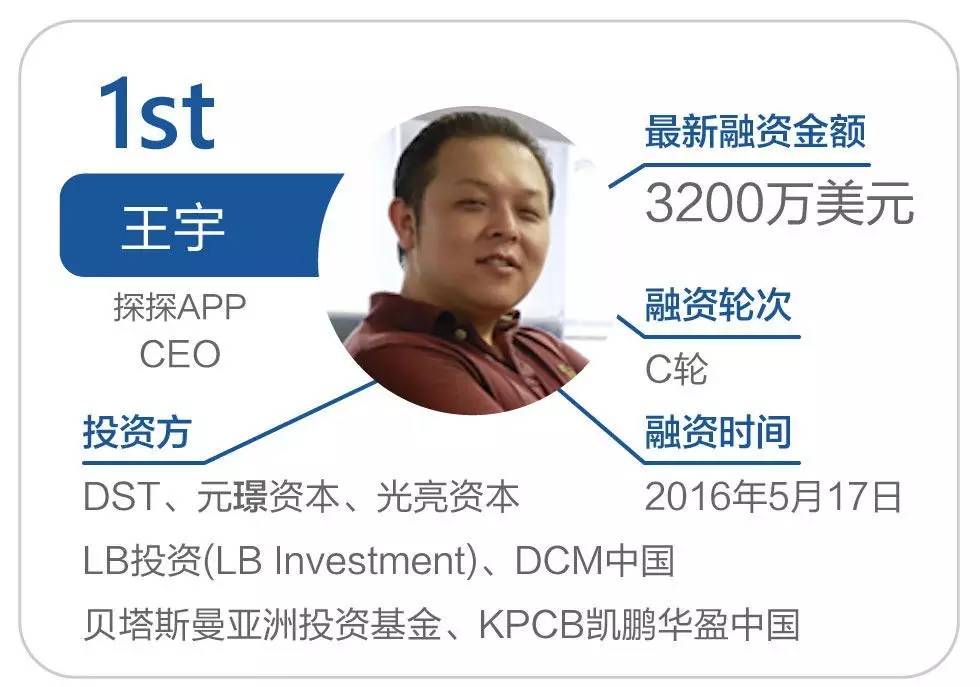 1st

王宇

探探APP
CEO

最新融资金额
3200万美元

融资轮次
C轮

融资时间
2016年5月17日

投资方
DST、元璟资本、光亮资本
LB投资(LB Investment)、DCM中国
贝塔斯曼亚洲投资基金、KPCB凯鹏华盈中国